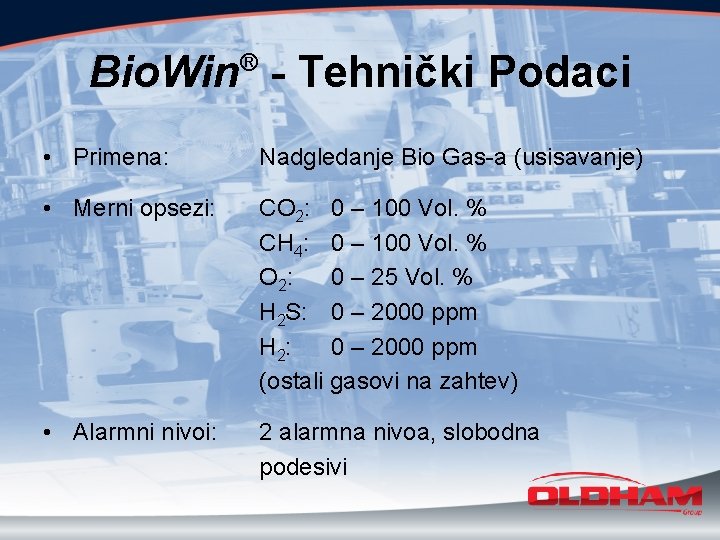 BioWin® - Tehnički Podaci

• Primena: Nadgledanje Bio Gas-a (usisavanje)

• Merni opsezi: $CO_2$: 0 – 100 Vol. %
$CH_4$: 0 – 100 Vol. %
$O_2$: 0 – 25 Vol. %
$H_2S$: 0 – 2000 ppm
$H_2$: 0 – 2000 ppm
(ostali gasovi na zahtev)

• Alarmni nivoi: 2 alarmna nivoa, slobodna podesivi

OLDHAM
Group